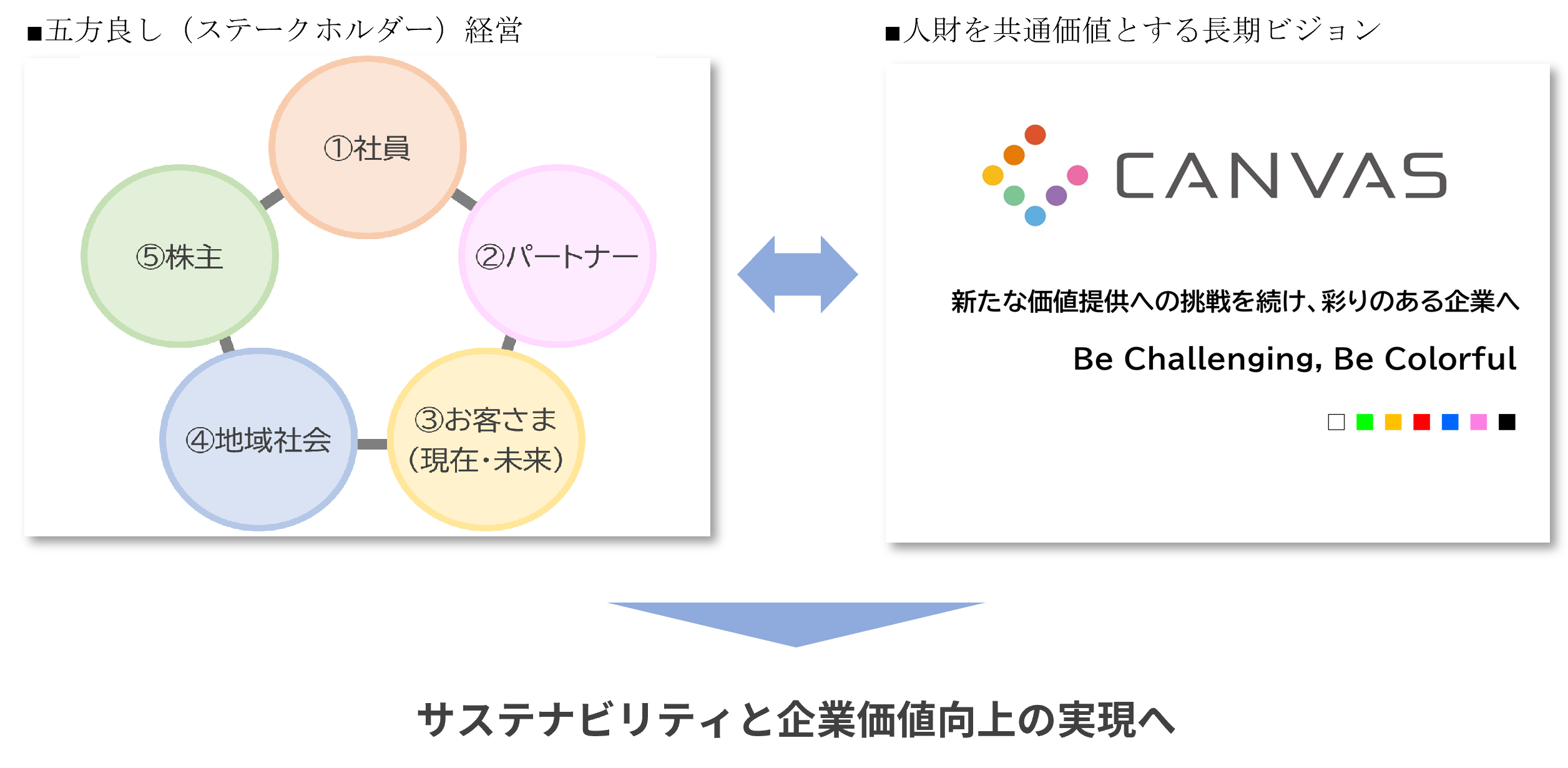 ■五方良し（ステークホルダー）経営

①社員

②パートナー

③お客さま（現在・未来）

④地域社会

⑤株主

■人財を共通価値とする長期ビジョン

CANVAS

新たな価値提供への挑戦を続け、彩りのある企業へ

Be Challenging, Be Colorful

サステナビリティと企業価値向上の実現へ